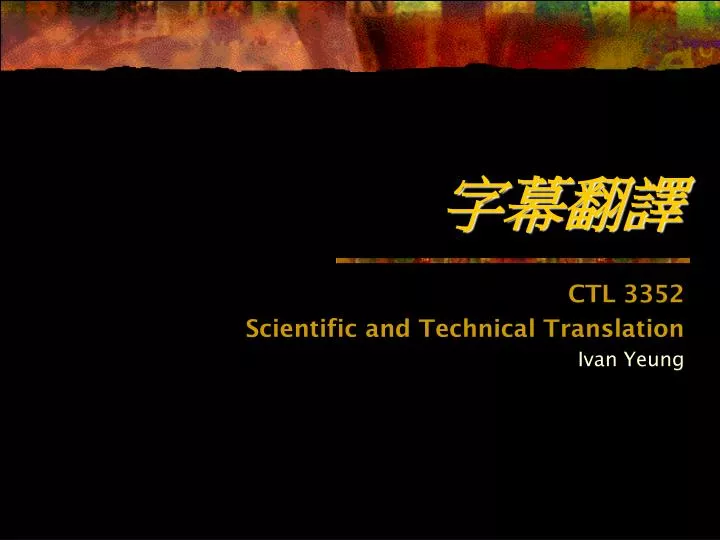 字幕翻譯

CTL 3352
Scientific and Technical Translation
Ivan Yeung